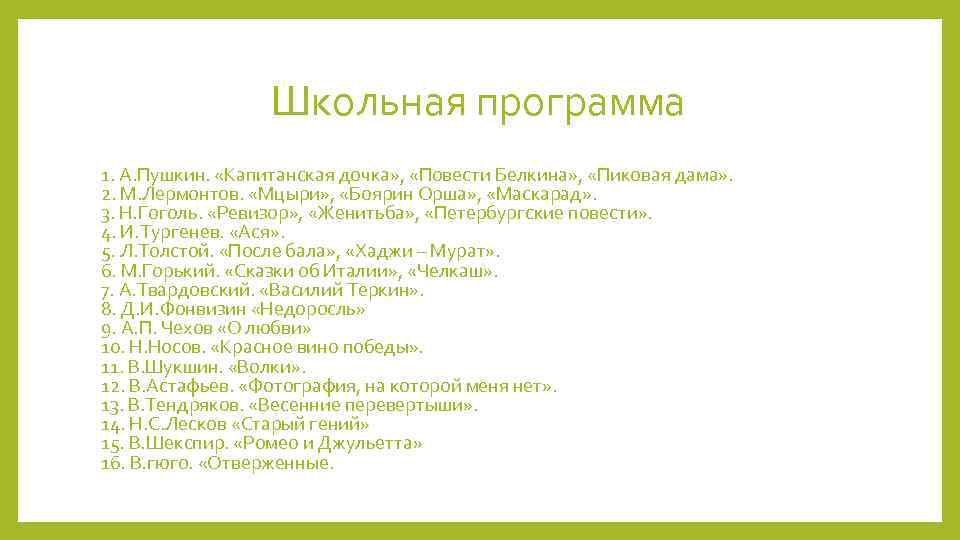 Школьная программа

1. А.Пушкин. «Капитанская дочка», «Повести Белкина», «Пиковая дама».
2. М.Лермонтов. «Мцыри», «Боярин Орша», «Маскарад».
3. Н.Гоголь. «Ревизор», «Женитьба», «Петербургские повести».
4. И.Тургенев. «Ася».
5. Л.Толстой. «После бала», «Хаджи – Мурат».
6. М.Горький. «Сказки об Италии», «Челкаш».
7. А.Твардовский. «Василий Теркин».
8. Д.И.Фонвизин «Недоросль»
9. А.П. Чехов «О любви»
10. Н.Носов. «Красное вино победы».
11. В.Шукшин. «Волки».
12. В.Астафьев. «Фотография, на которой меня нет».
13. В.Тендряков. «Весенние перевертыши».
14. Н.С.Лесков «Старый гений»
15. В.Шекспир. «Ромео и Джульетта»
16. В.гюго. «Отверженные.